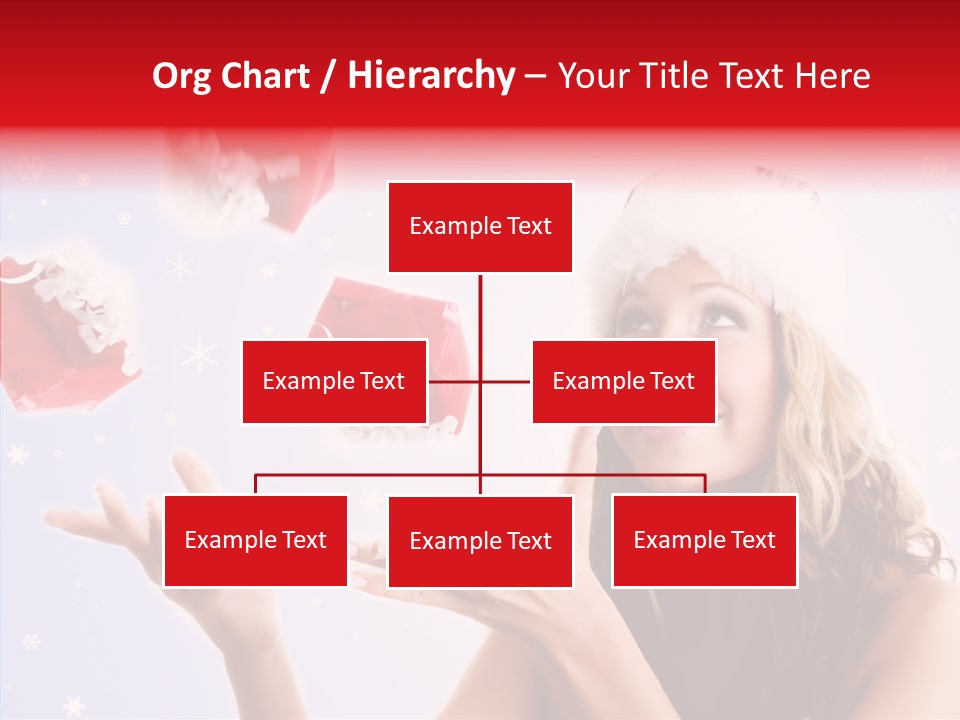 Org Chart / Hierarchy – Your Title Text Here

Example Text

Example Text

Example Text

Example Text

Example Text

Example Text